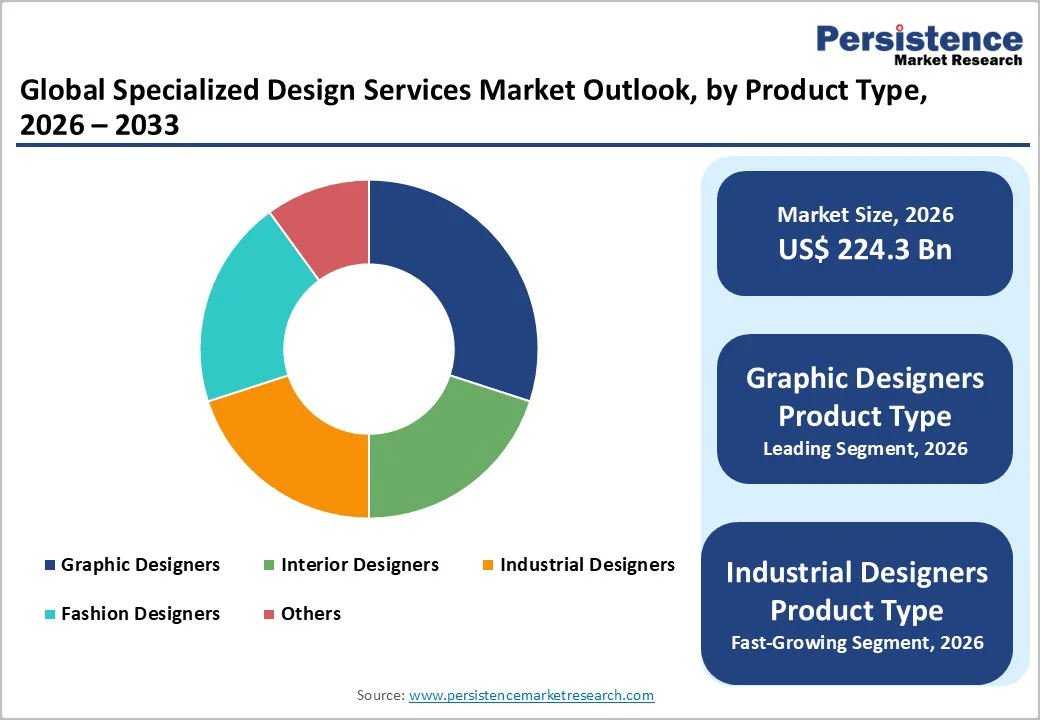 Persistence
Market Research

Global Specialized Design Services Market Outlook, by Product Type, 2026 – 2033

Graphic Designers
Interior Designers
Industrial Designers
Fashion Designers
Others

Market Size, 2026
US$ 224.3 Bn

Graphic Designers Product Type
Leading Segment, 2026

Industrial Designers Product Type
Fast-Growing Segment, 2026

Source: www.persistencemarketresearch.com